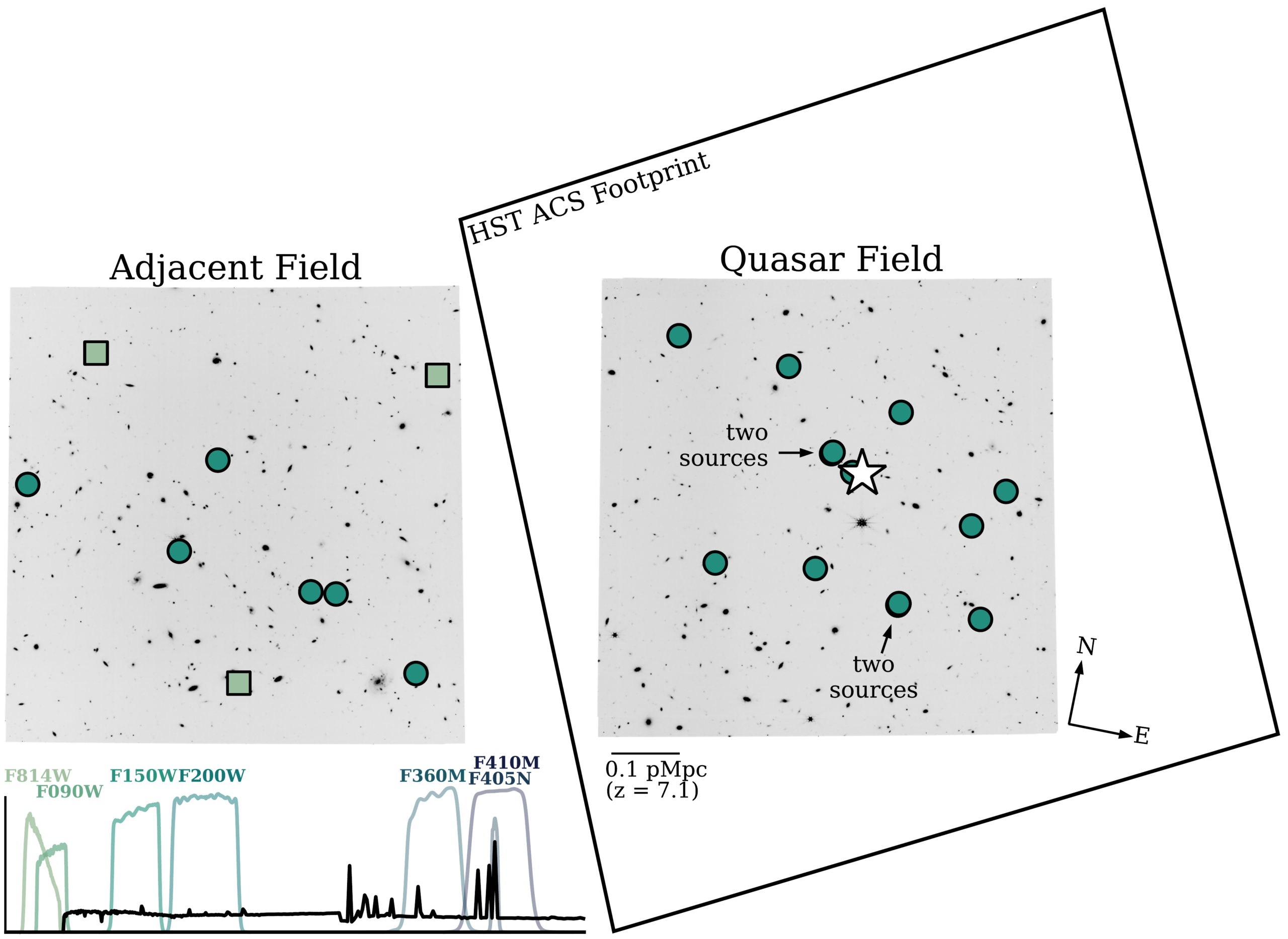 HST ACS Footprint

Adjacent Field

Quasar Field

two sources

two sources

N

E

0.1 pMpc
(z = 7.1)

F814W
F090W
F150W
F200W
F360M
F410M
F405N